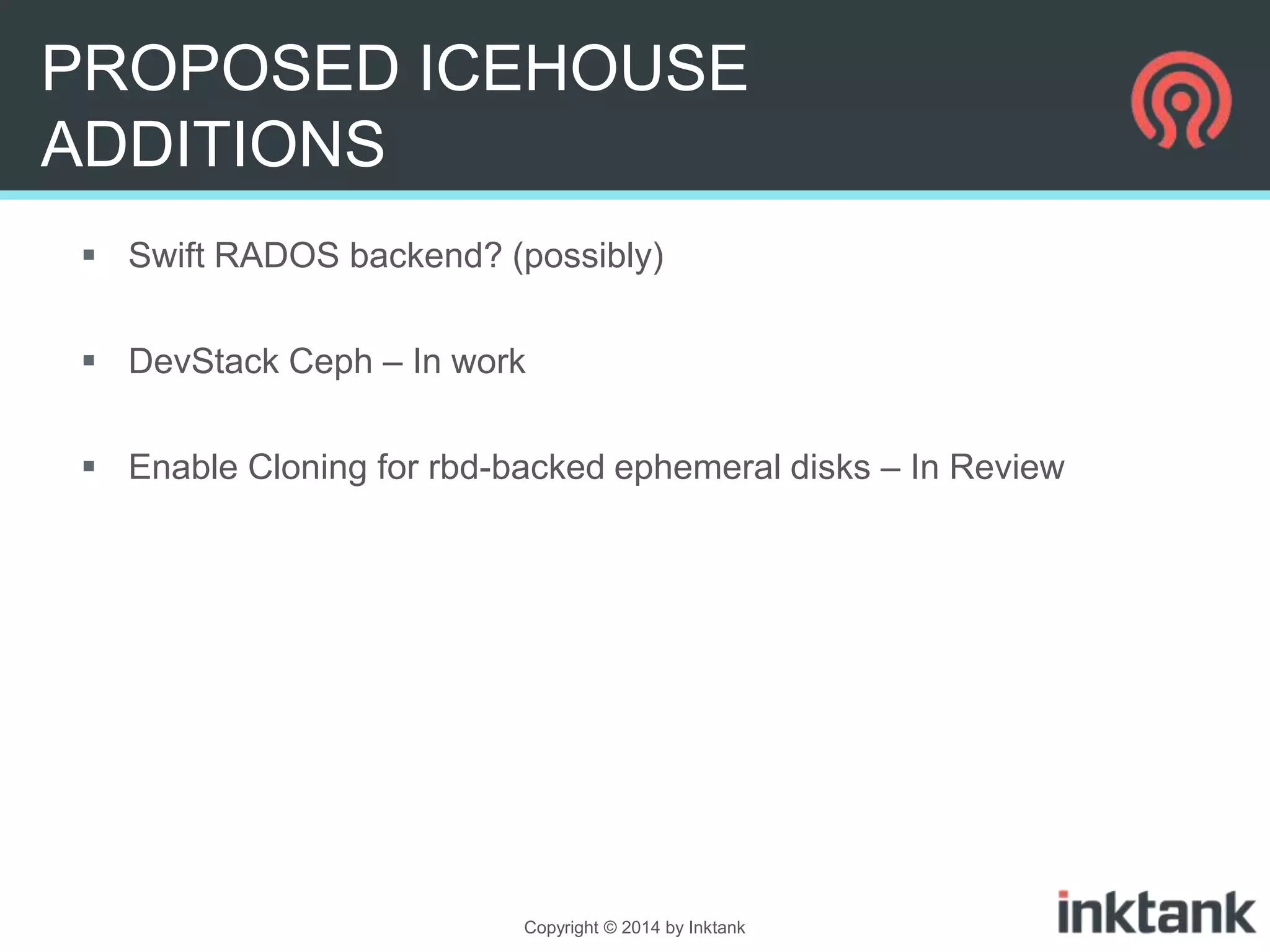 PROPOSED ICEHOUSE ADDITIONS

▪ Swift RADOS backend? (possibly)

▪ DevStack Ceph – In work

▪ Enable Cloning for rbd-backed ephemeral disks – In Review

Copyright © 2014 by Inktank

inktank